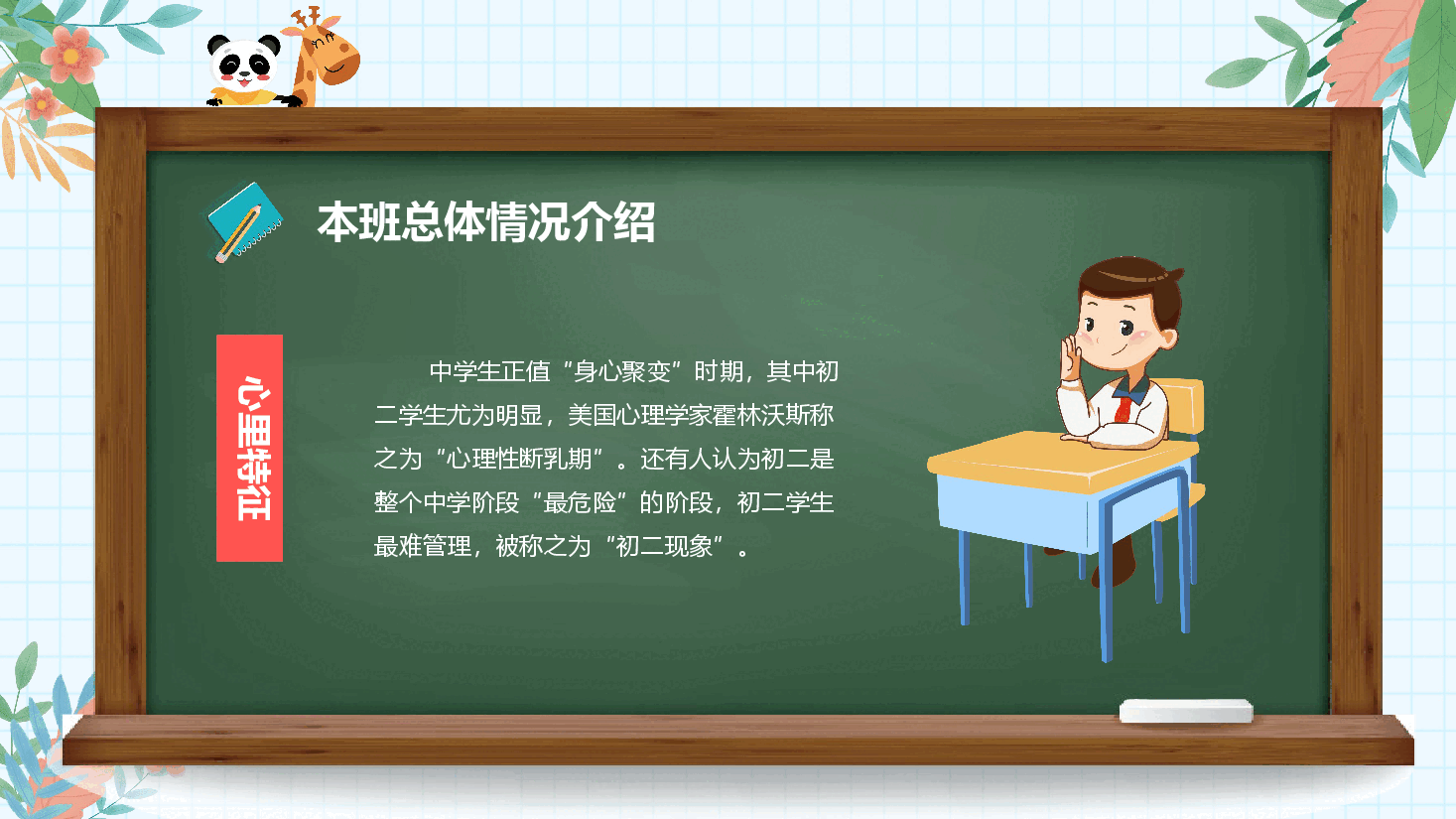 本班总体情况介绍

心里特征

中学生正值“身心聚变”时期，其中初二学生尤为明显，美国心理学家霍林沃斯称之为“心理性断乳期”。还有人认为初二是整个中学阶段“最危险”的阶段，初二学生最难管理，被称之为“初二现象”。